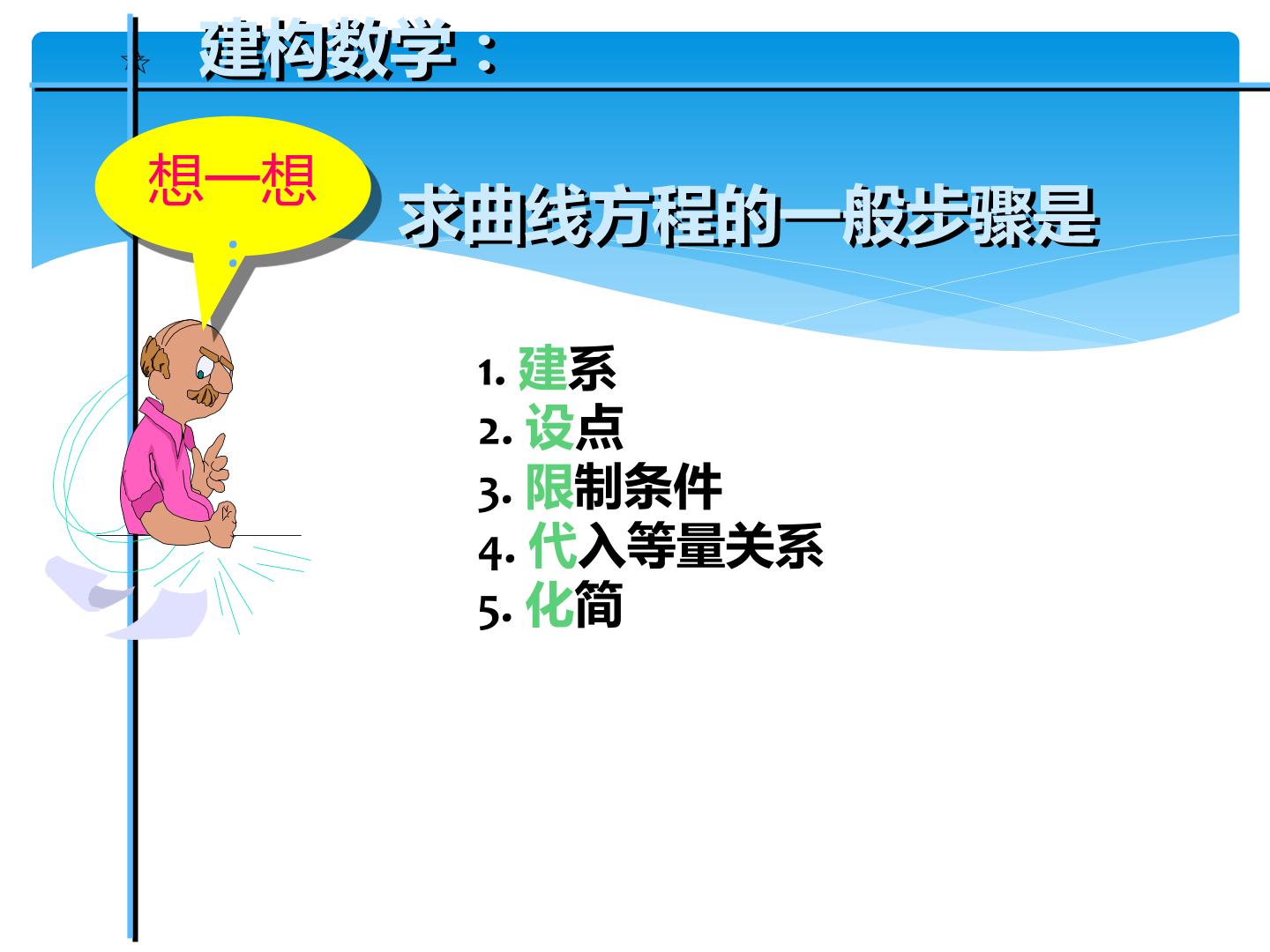 建构数学：

想一想

：

求曲线方程的一般步骤是

1.建系
2.设点
3.限制条件
4.代入等量关系
5.化简